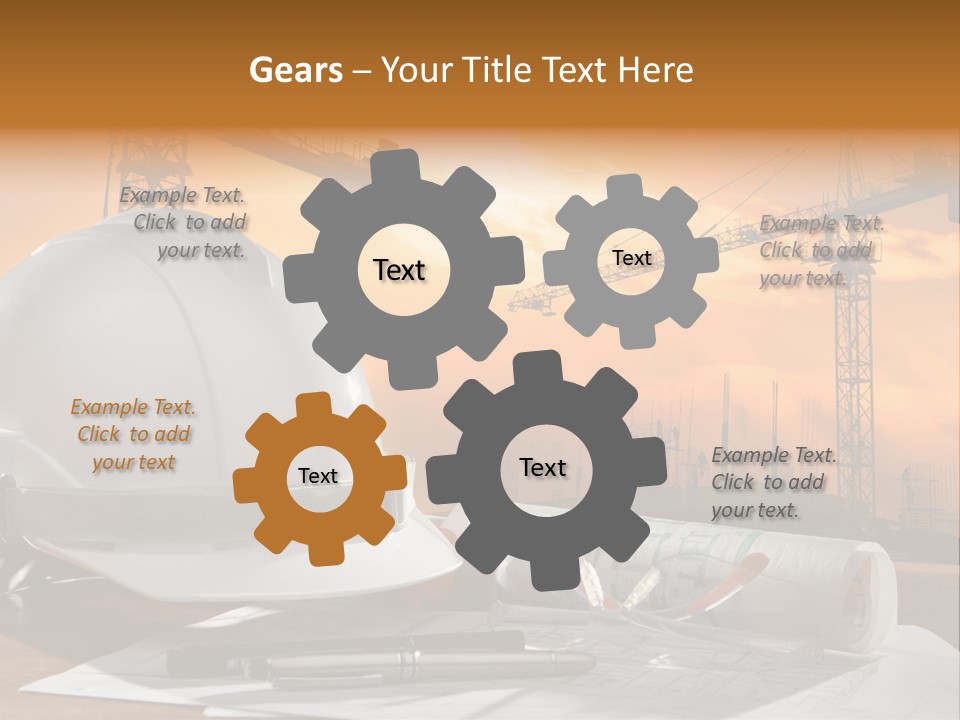 Gears – Your Title Text Here

Example Text. Click to add your text.

Text

Text

Example Text. Click to add your text.

Example Text. Click to add your text

Text

Text

Example Text. Click to add your text.